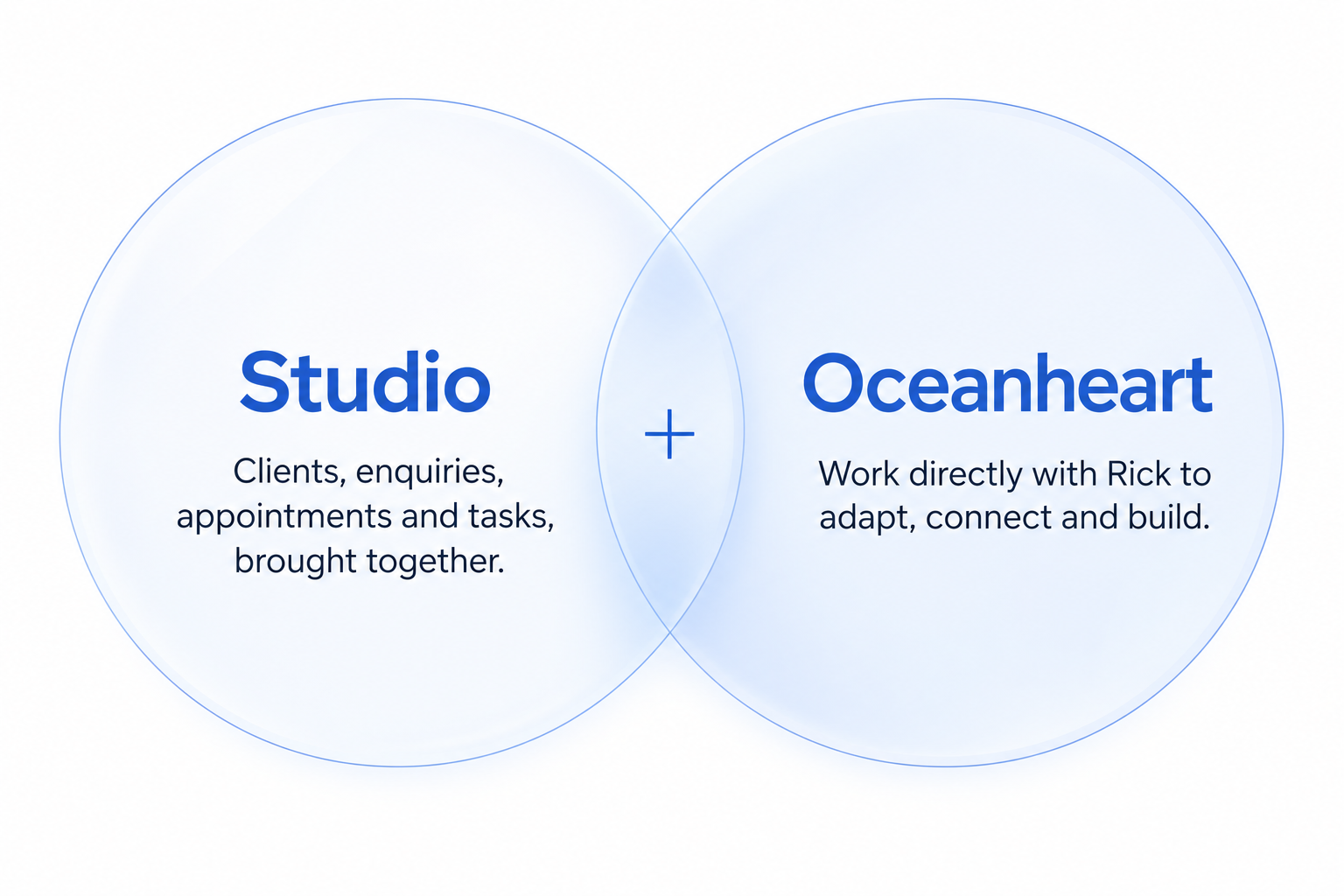 Studio

Clients, enquiries, appointments and tasks, brought together.

+

Oceanheart

Work directly with Rick to adapt, connect and build.